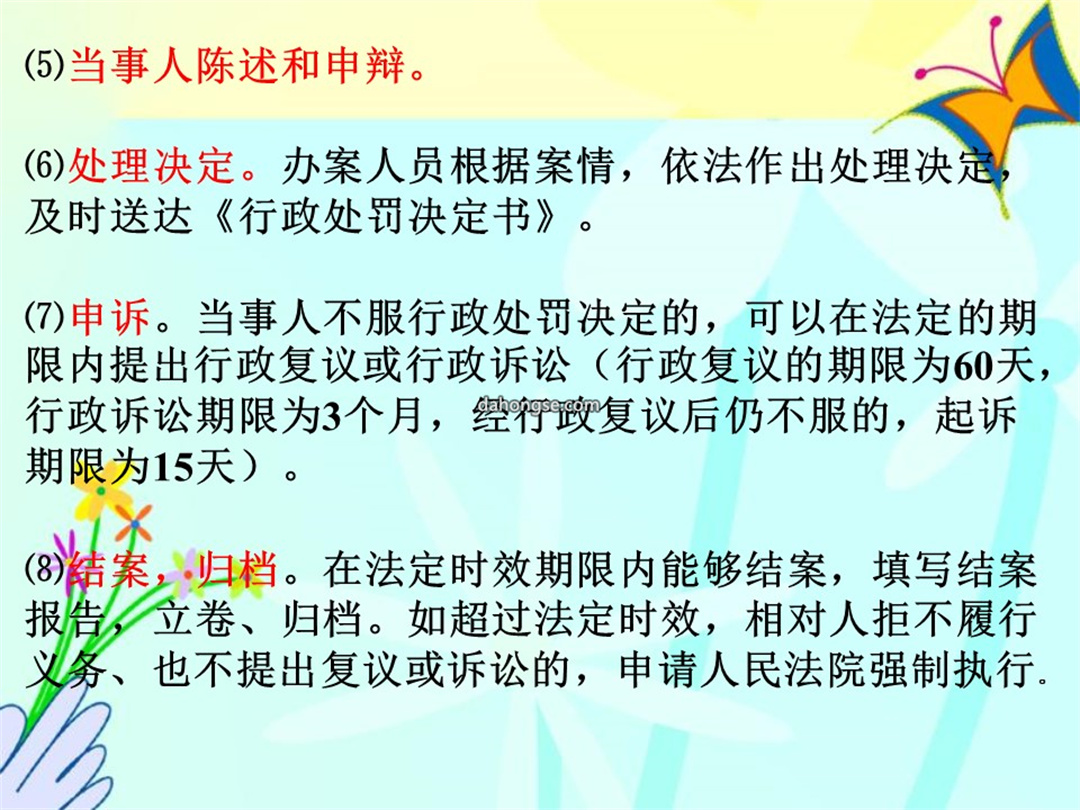 ⑸当事人陈述和申辩。

⑹处理决定。办案人员根据案情，依法作出处理决定，及时送达《行政处罚决定书》。

⑺申诉。当事人不服行政处罚决定的，可以在法定的期限内提出行政复议或行政诉讼（行政复议的期限为60天，行政诉讼期限为3个月，经行政复议后仍不服的，起诉期限为15天）。

dahongse.com

⑻结案，归档。在法定时效期限内能够结案，填写结案报告，立卷、归档。如超过法定时效，相对人拒不履行义务、也不提出复议或诉讼的，申请人民法院强制执行.